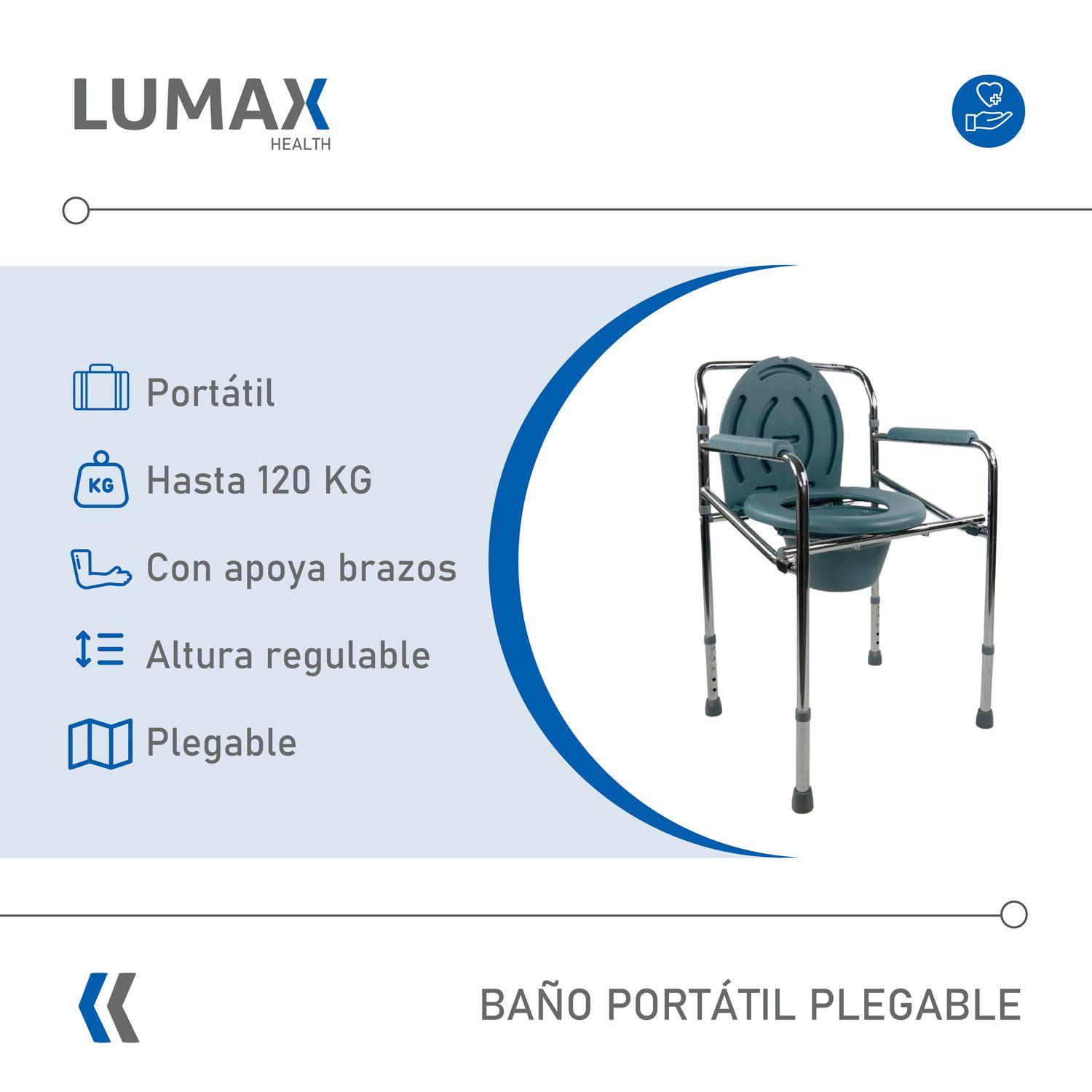 LUMAX
HEALTH

Portátil

KG Hasta 120 KG

Con apoya brazos

Altura regulable

Plegable

BAÑO PORTÁTIL PLEGABLE